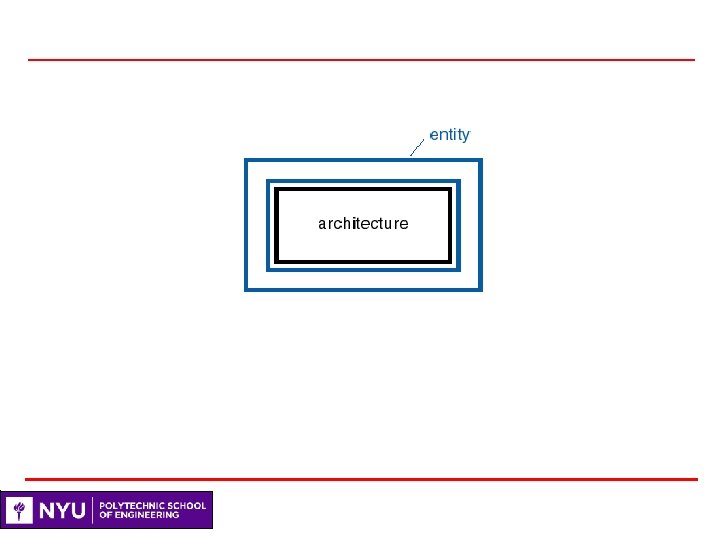 entity

architecture

NYU POLYTECHNIC SCHOOL OF ENGINEERING